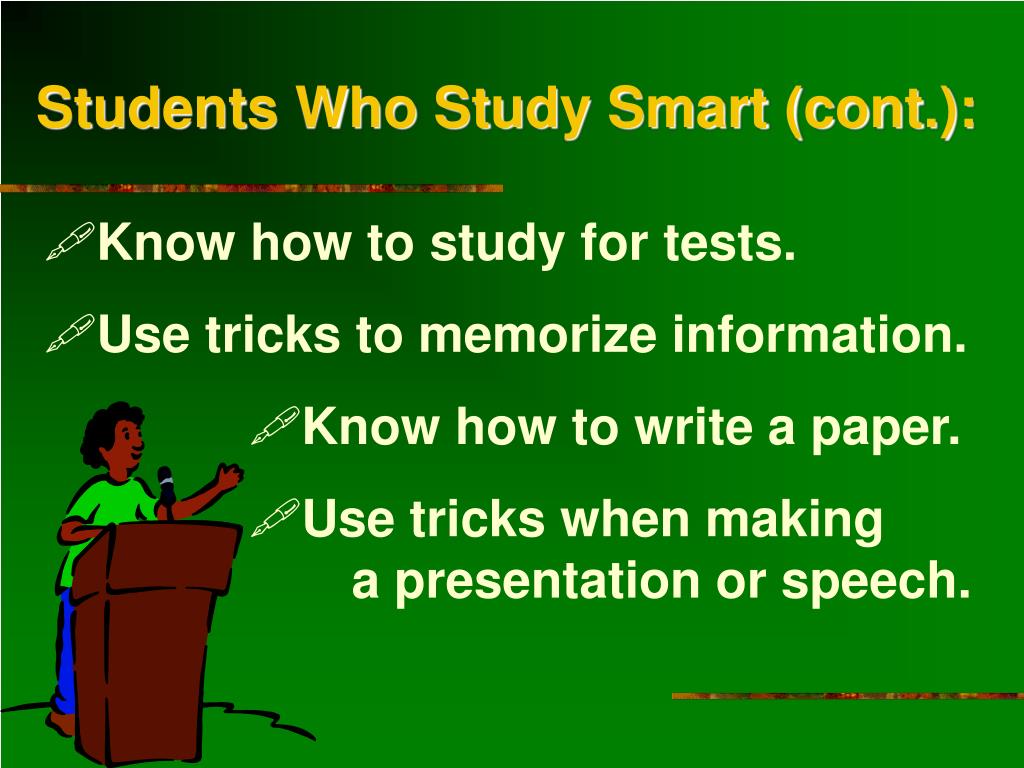 Students Who Study Smart (cont.):

Know how to study for tests.

Use tricks to memorize information.

Know how to write a paper.

Use tricks when making a presentation or speech.